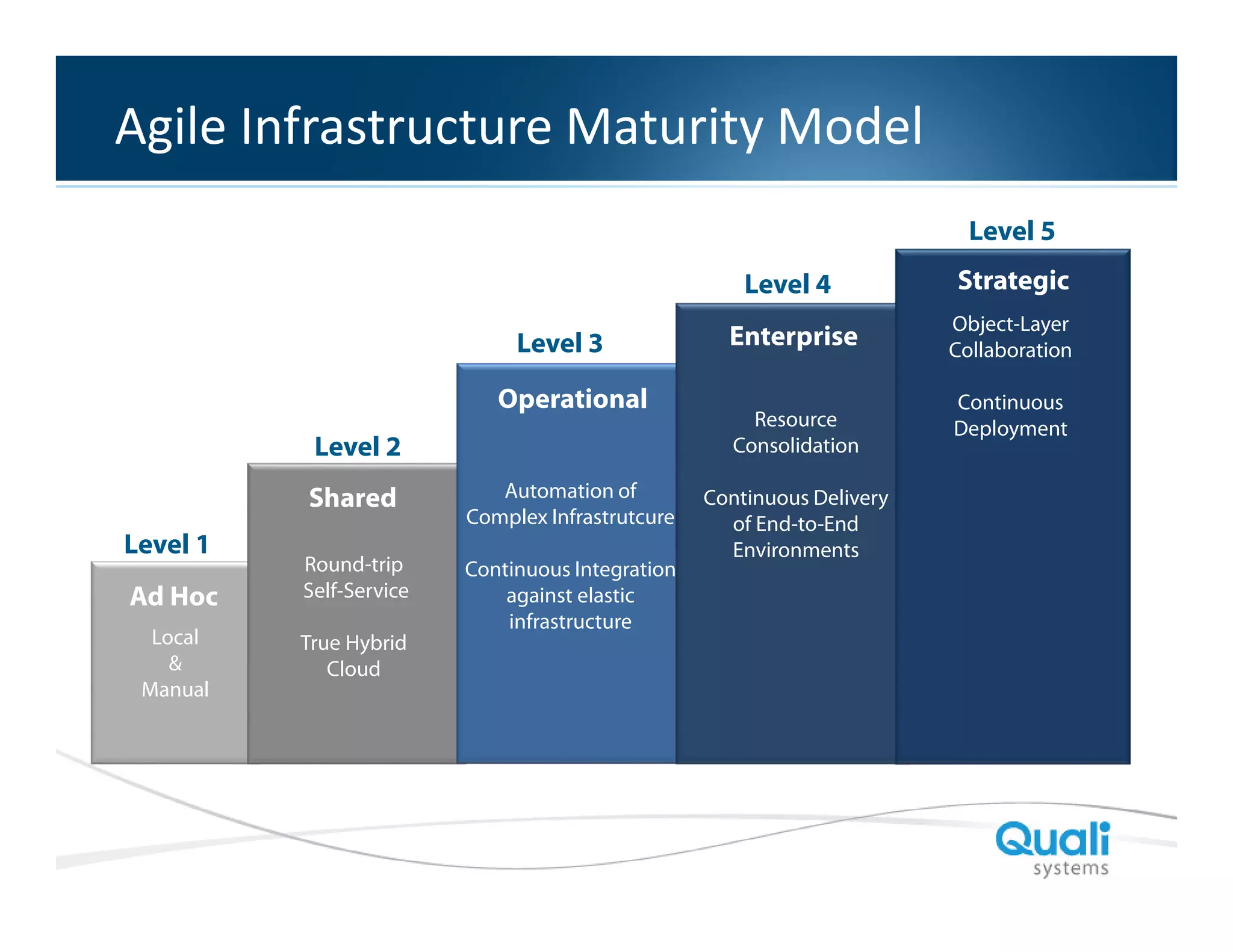 Agile Infrastructure Maturity Model

Level 1

Ad Hoc

Local & Manual

Level 2

Shared

Round-trip Self-Service

True Hybrid Cloud

Level 3

Operational

Automation of Complex Infrastrutcure

Continuous Integration against elastic infrastructure

Level 4

Enterprise

Resource Consolidation

Continuous Delivery of End-to-End Environments

Level 5

Strategic

Object-Layer Collaboration

Continuous Deployment

Quali systems